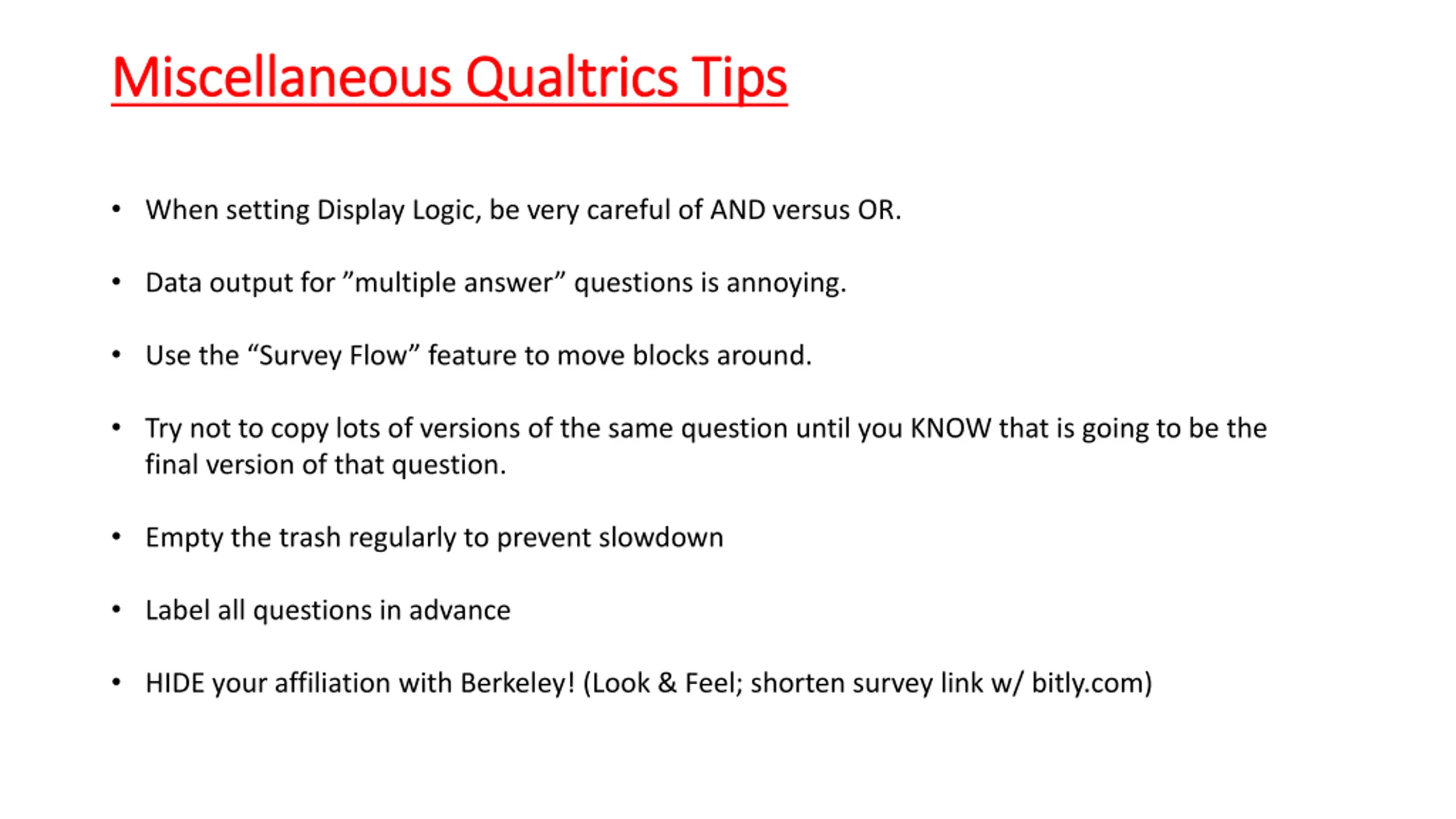 Miscellaneous Qualtrics Tips

• When setting Display Logic, be very careful of AND versus OR.

• Data output for ”multiple answer” questions is annoying.

• Use the “Survey Flow” feature to move blocks around.

• Try not to copy lots of versions of the same question until you KNOW that is going to be the final version of that question.

• Empty the trash regularly to prevent slowdown

• Label all questions in advance

• HIDE your affiliation with Berkeley! (Look & Feel; shorten survey link w/ bitly.com)